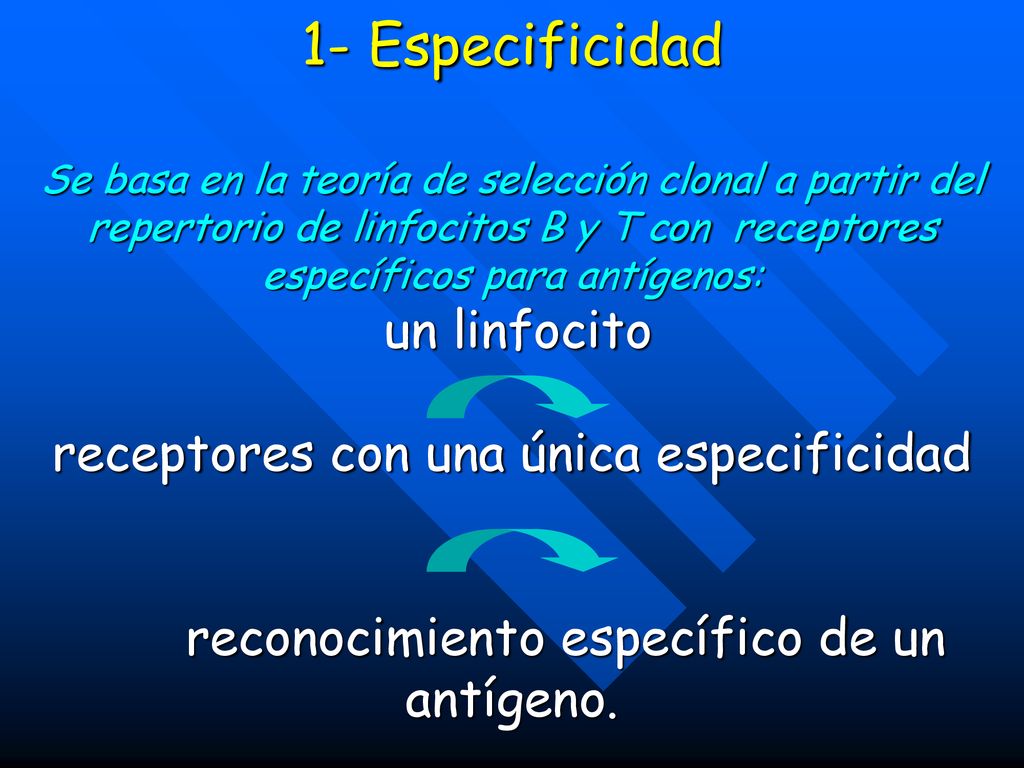 1- Especificidad

Se basa en la teoría de selección clonal a partir del repertorio de linfocitos B y T con receptores específicos para antígenos:

un linfocito

receptores con una única especificidad

reconocimiento específico de un antígeno.